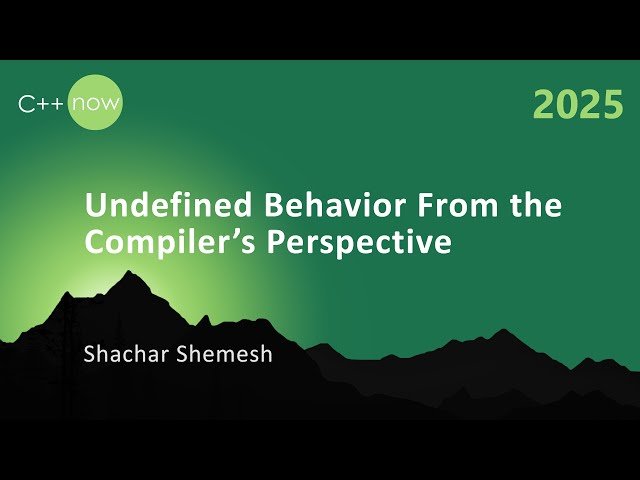 C++ now

2025

Undefined Behavior From the Compiler's Perspective

Shachar Shemesh